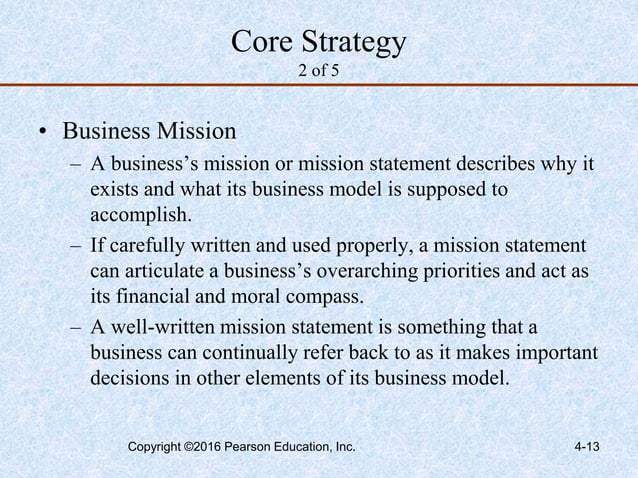 Core Strategy
2 of 5

• Business Mission
– A business's mission or mission statement describes why it exists and what its business model is supposed to accomplish.
– If carefully written and used properly, a mission statement can articulate a business's overarching priorities and act as its financial and moral compass.
– A well-written mission statement is something that a business can continually refer back to as it makes important decisions in other elements of its business model.

Copyright ©2016 Pearson Education, Inc.

4-13